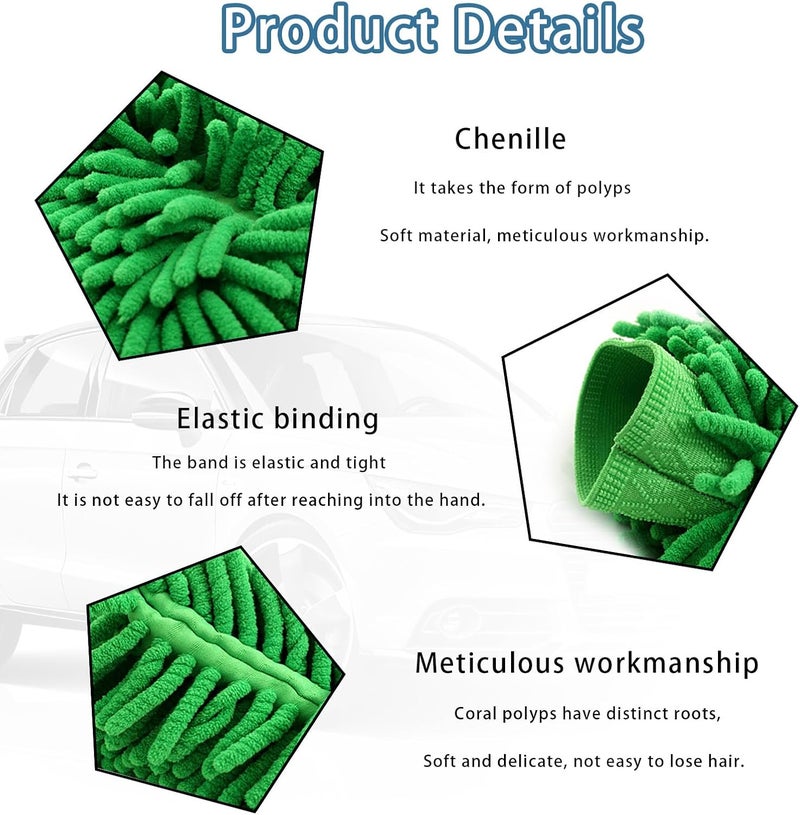 Product Details

Chenille

It takes the form of polyps

Soft material, meticulous workmanship.

Elastic binding

The band is elastic and tight

It is not easy to fall off after reaching into the hand.

Meticulous workmanship

Coral polyps have distinct roots,

Soft and delicate, not easy to lose hair.